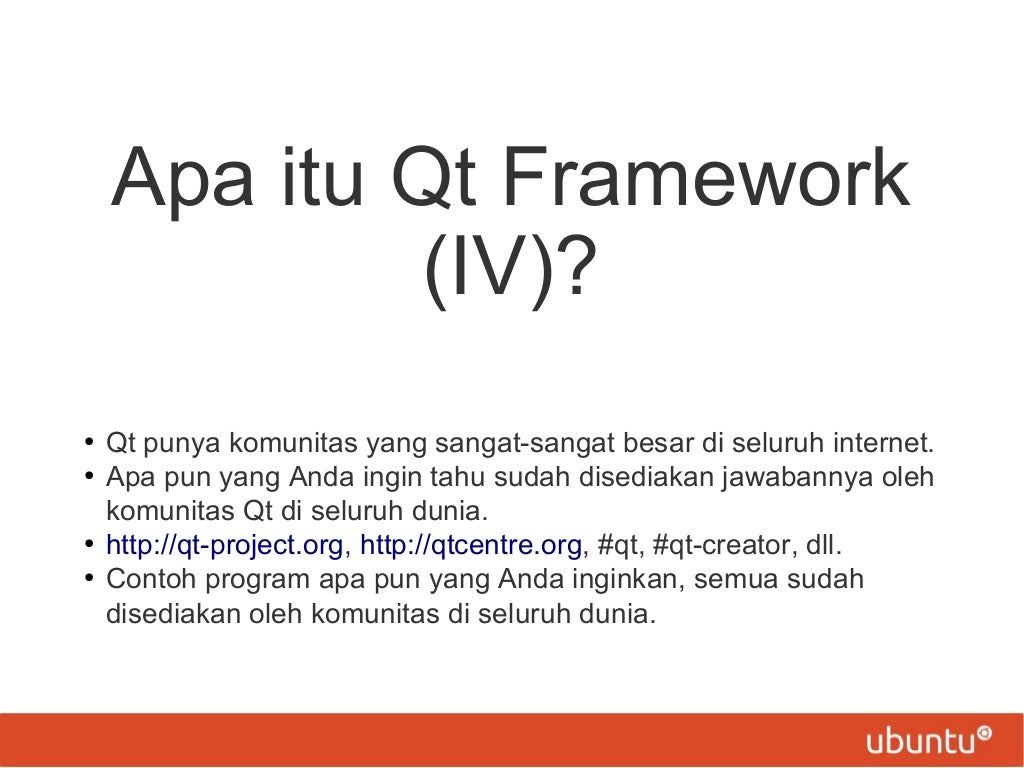 Apa itu Qt Framework (IV)?

• Qt punya komunitas yang sangat-sangat besar di seluruh internet.
• Apa pun yang Anda ingin tahu sudah disediakan jawabannya oleh komunitas Qt di seluruh dunia.
• http://qt-project.org, http://qtcentre.org, #qt, #qt-creator, dll.
• Contoh program apa pun yang Anda inginkan, semua sudah disediakan oleh komunitas di seluruh dunia.

ubuntu